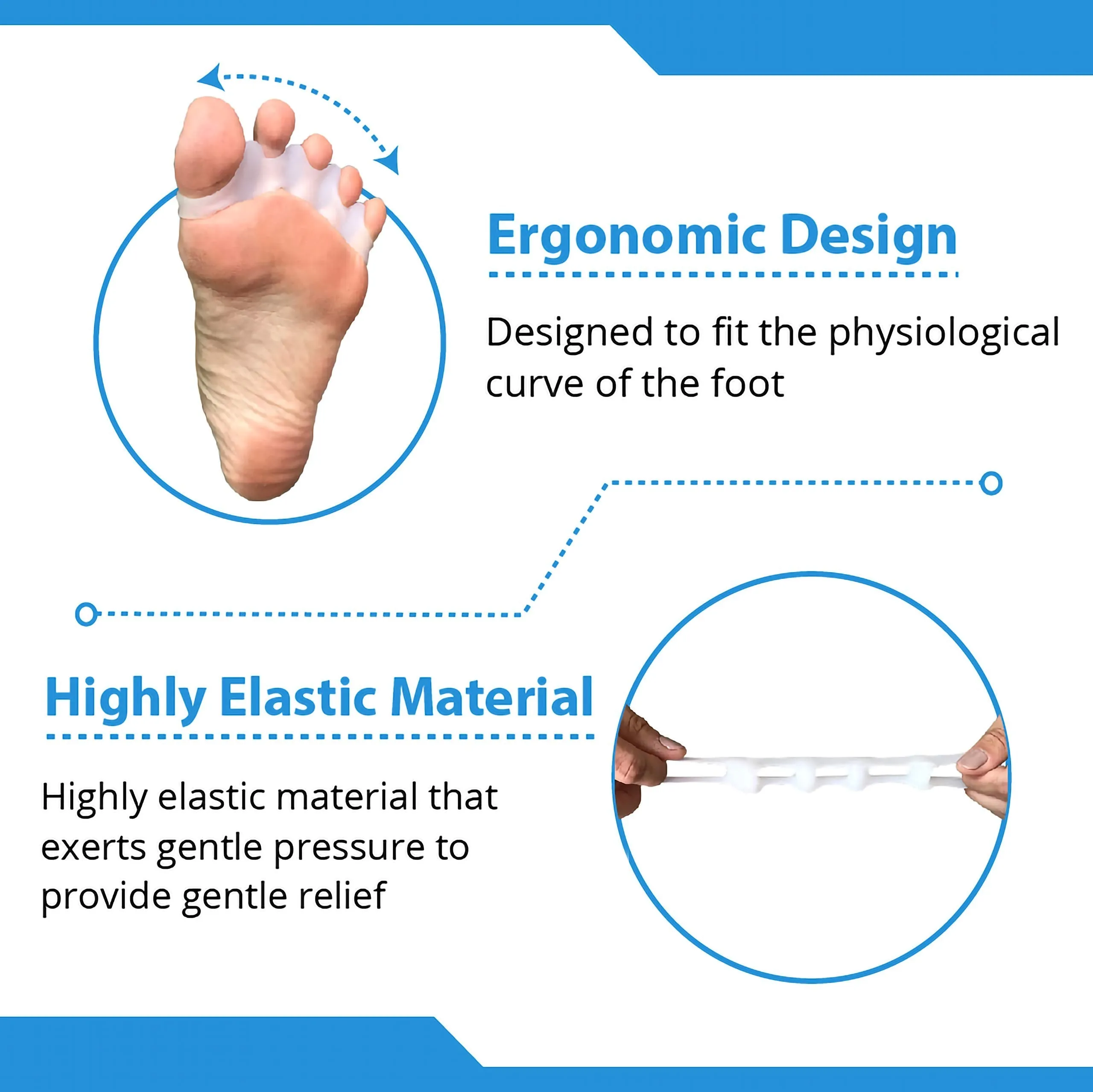 Ergonomic Design

Designed to fit the physiological curve of the foot

Highly Elastic Material

Highly elastic material that exerts gentle pressure to provide gentle relief